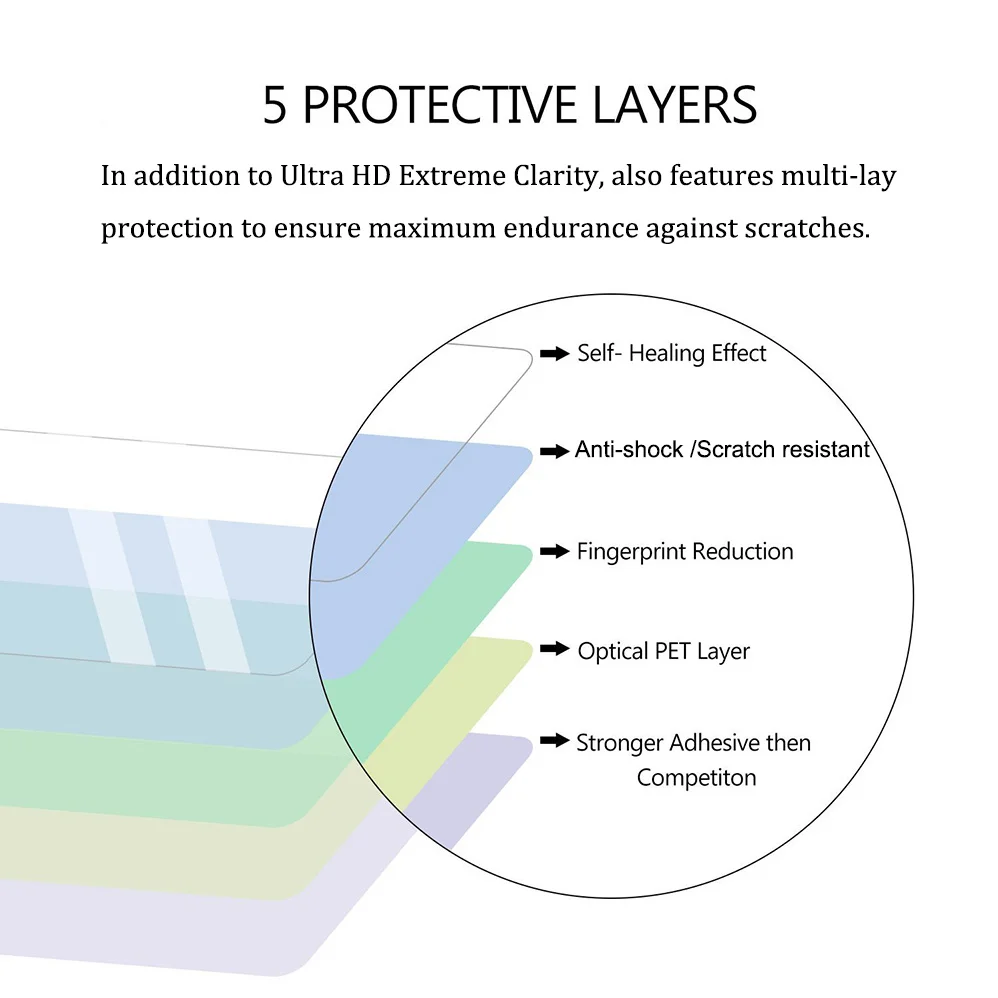 5 PROTECTIVE LAYERS

In addition to Ultra HD Extreme Clarity, also features multi-lay protection to ensure maximum endurance against scratches.

Self- Healing Effect

Anti-shock /Scratch resistant

Fingerprint Reduction

Optical PET Layer

Stronger Adhesive then Competiton